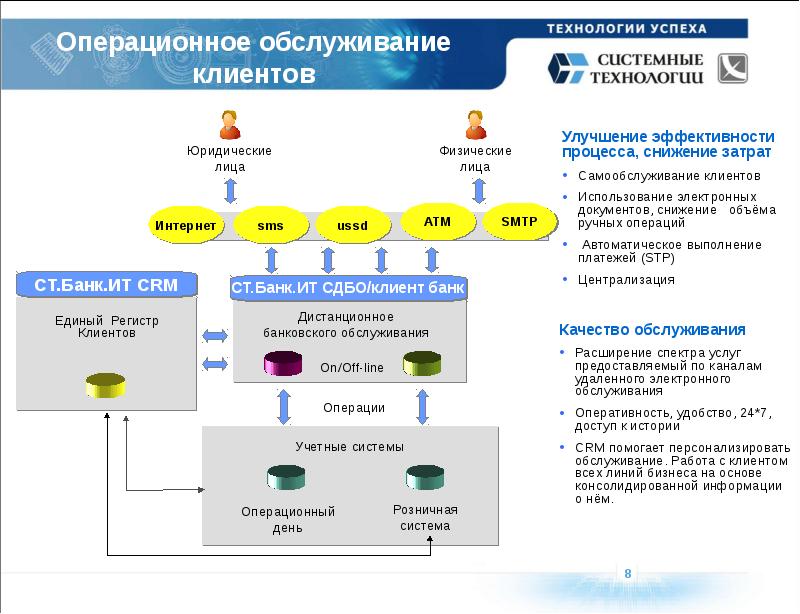 Операционное обслуживание клиентов

ТЕХНОЛОГИИ УСПЕХА

СИСТЕМНЫЕ ТЕХНОЛОГИИ

Юридические лица

Физические лица

Интернет

sms

ussd

ATM

SMTP

СТ.Банк.ИТ CRM

Единый Регистр Клиентов

СТ.Банк.ИТ СДБО/клиент банк

Дистанционное банковского обслуживания

On/Off-line

Операции

Учетные системы

Операционный день

Розничная система

Улучшение эффективности процесса, снижение затрат

• Самообслуживание клиентов
• Использование электронных документов, снижение объёма ручных операций
• Автоматическое выполнение платежей (STP)
• Централизация

Качество обслуживания

• Расширение спектра услуг предоставляемый по каналам удаленного электронного обслуживания
• Оперативность, удобство, 24*7, доступ к истории
• CRM помогает персонализировать обслуживание. Работа с клиентом всех линий бизнеса на основе консолидированной информации о нём.

8